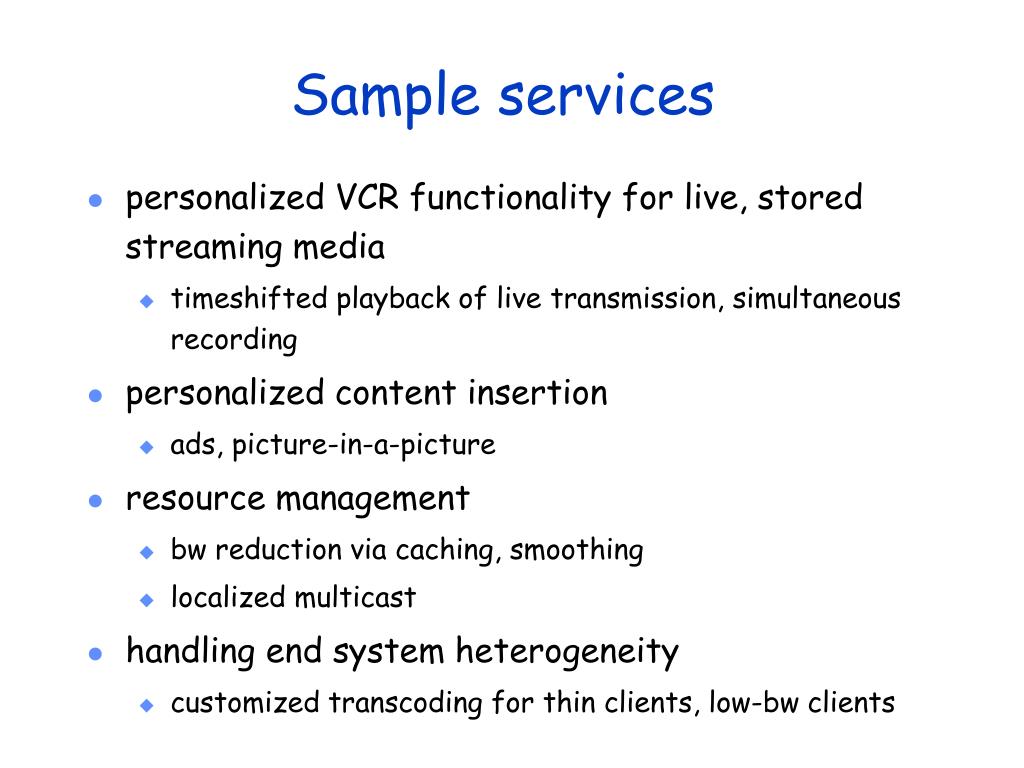 Sample services

- personalized VCR functionality for live, stored streaming media
  - timeshifted playback of live transmission, simultaneous recording
- personalized content insertion
  - ads, picture-in-a-picture
- resource management
  - bw reduction via caching, smoothing
  - localized multicast
- handling end system heterogeneity
  - customized transcoding for thin clients, low-bw clients